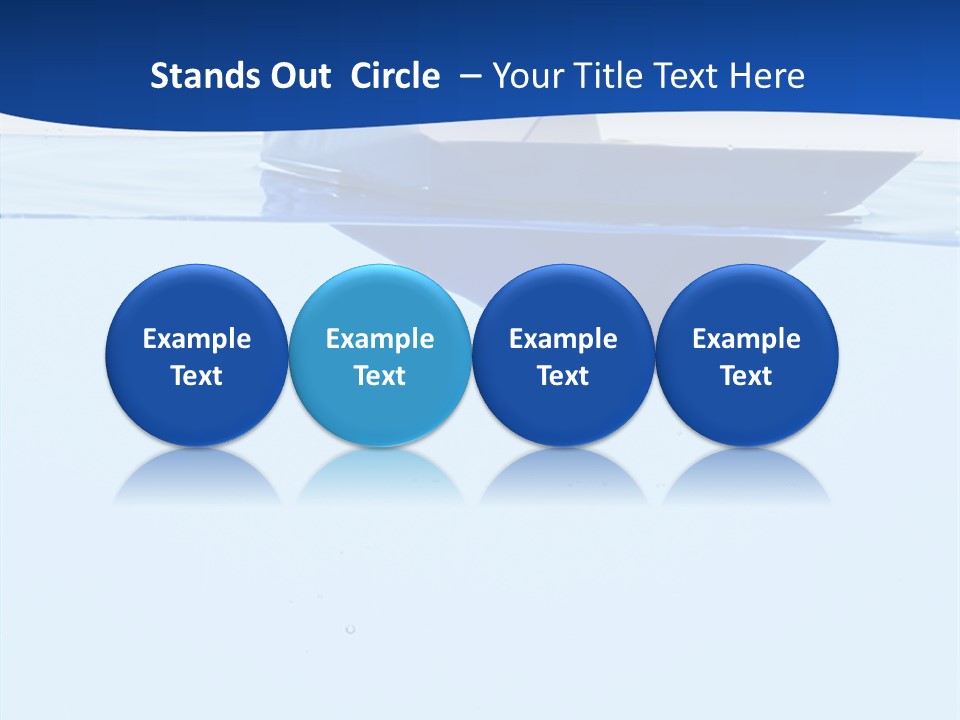 Stands Out Circle – Your Title Text Here

Example Text

Example Text

Example Text

Example Text